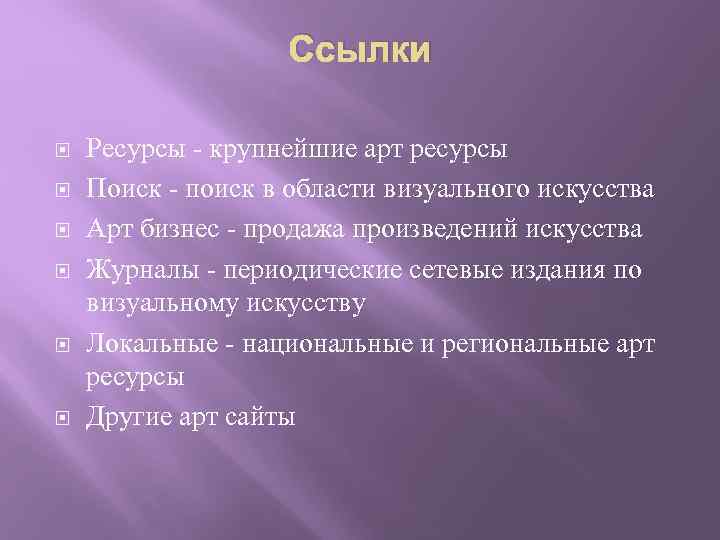 Ссылки

Ресурсы - крупнейшие арт ресурсы

Поиск - поиск в области визуального искусства

Арт бизнес - продажа произведений искусства

Журналы - периодические сетевые издания по визуальному искусству

Локальные - национальные и региональные арт ресурсы

Другие арт сайты